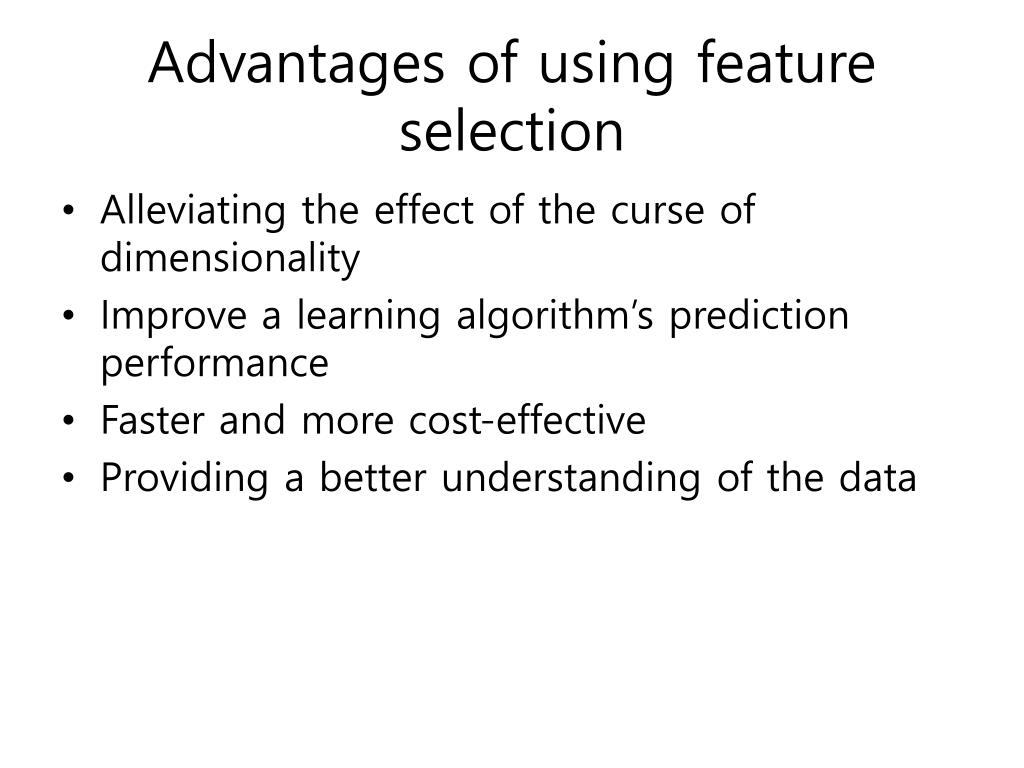 Advantages of using feature selection

• Alleviating the effect of the curse of dimensionality
• Improve a learning algorithm's prediction performance
• Faster and more cost-effective
• Providing a better understanding of the data